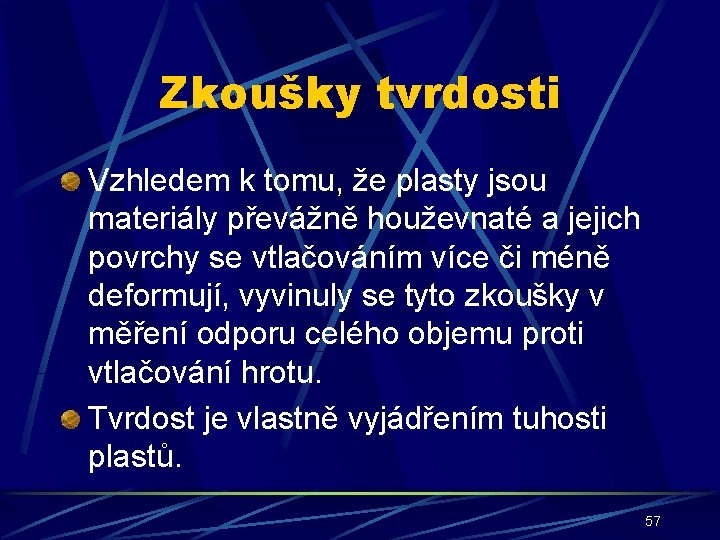 Zkoušky tvrdosti

Vzhledem k tomu, že plasty jsou materiály převážně houževnaté a jejich povrchy se vtlačováním více či méně deformují, vyvinuly se tyto zkoušky v měření odporu celého objemu proti vtlačování hrotu.

Tvrdost je vlastně vyjádřením tuhosti plastů.

57